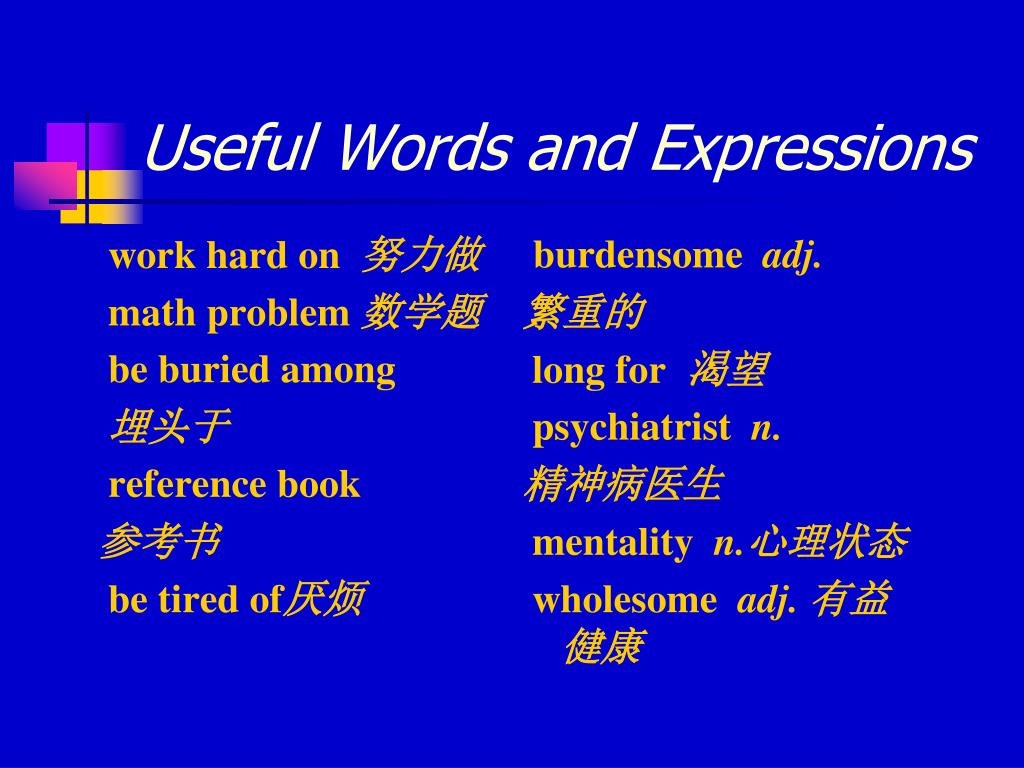 Useful Words and Expressions

work hard on 努力做
math problem 数学题
be buried among
埋头于
reference book
参考书
be tired of厌烦

burdensome adj.
繁重的
long for 渴望
psychiatrist n.
精神病医生
mentality n.心理状态
wholesome adj. 有益健康